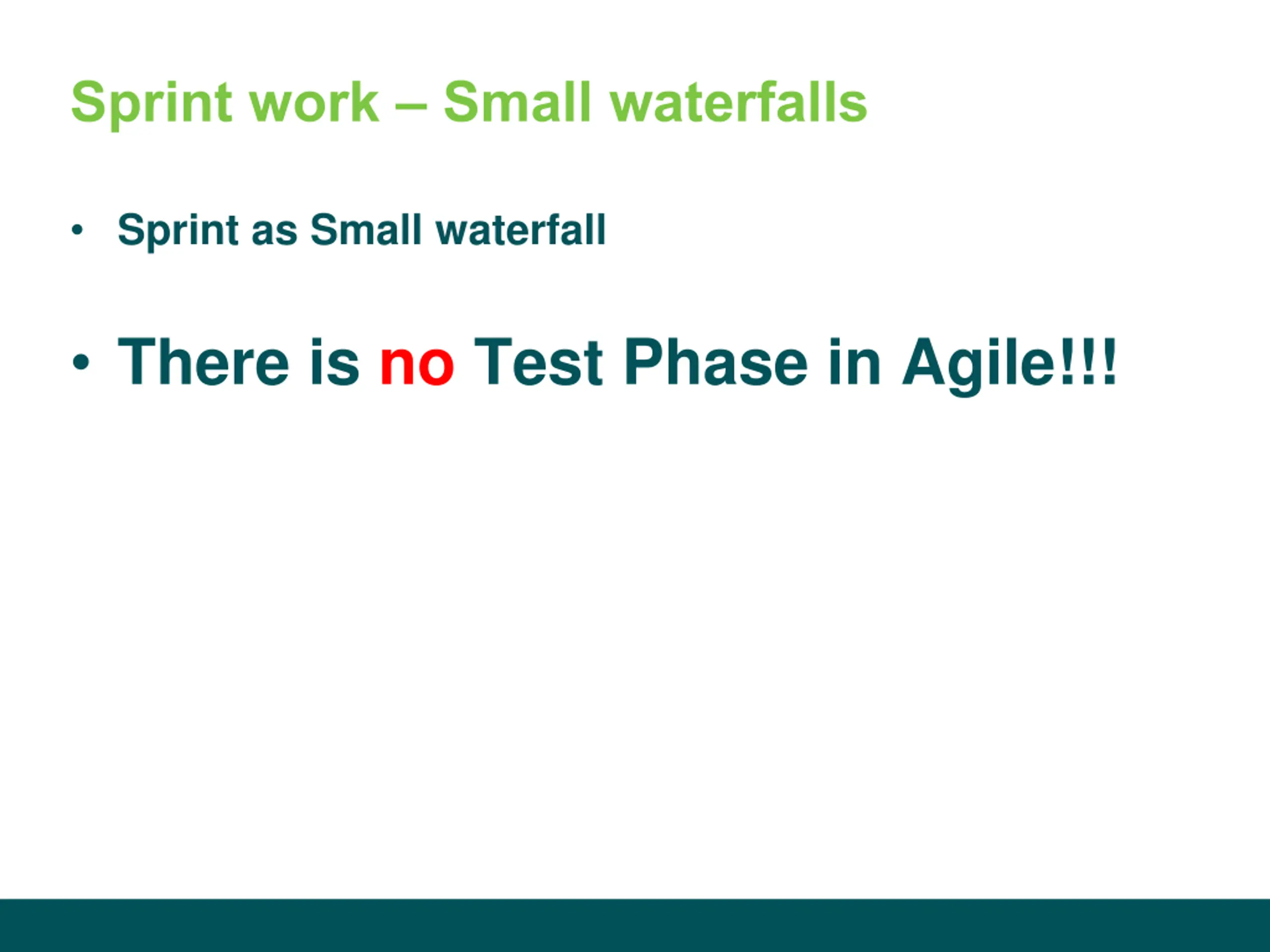 Sprint work – Small waterfalls

• Sprint as Small waterfall

• There is no Test Phase in Agile!!!